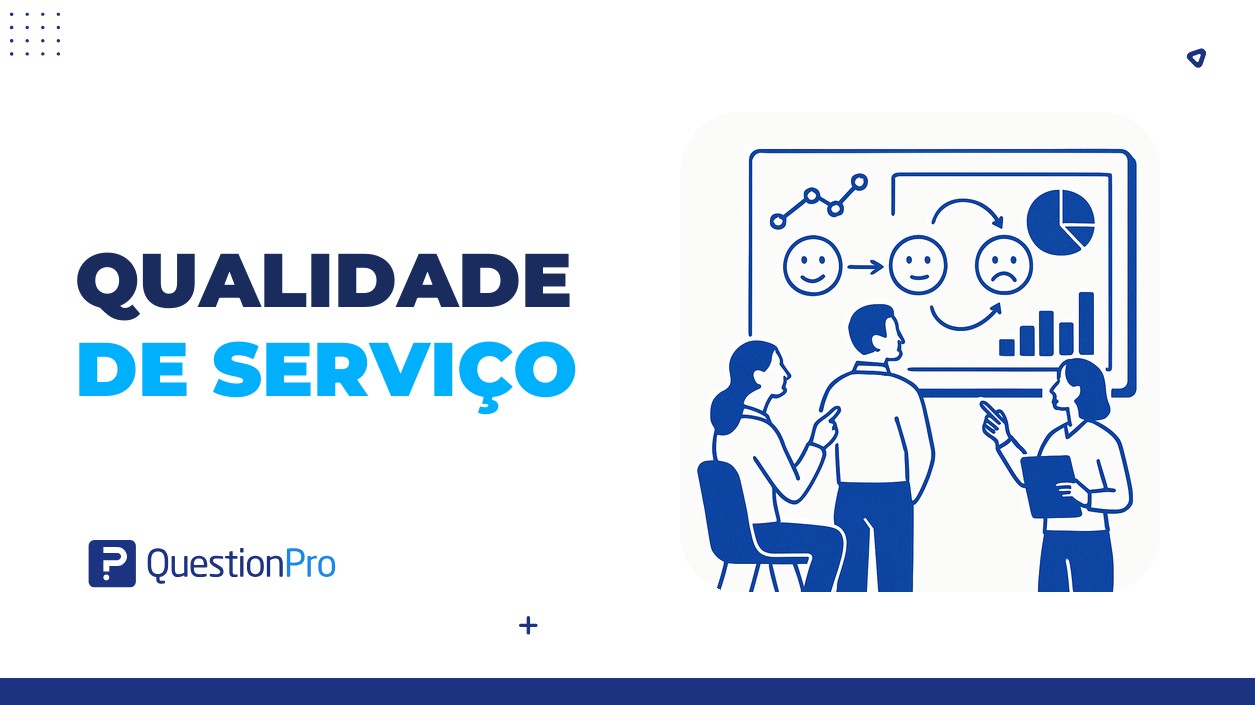 QUALIDADE
DE SERVIÇO

QuestionPro